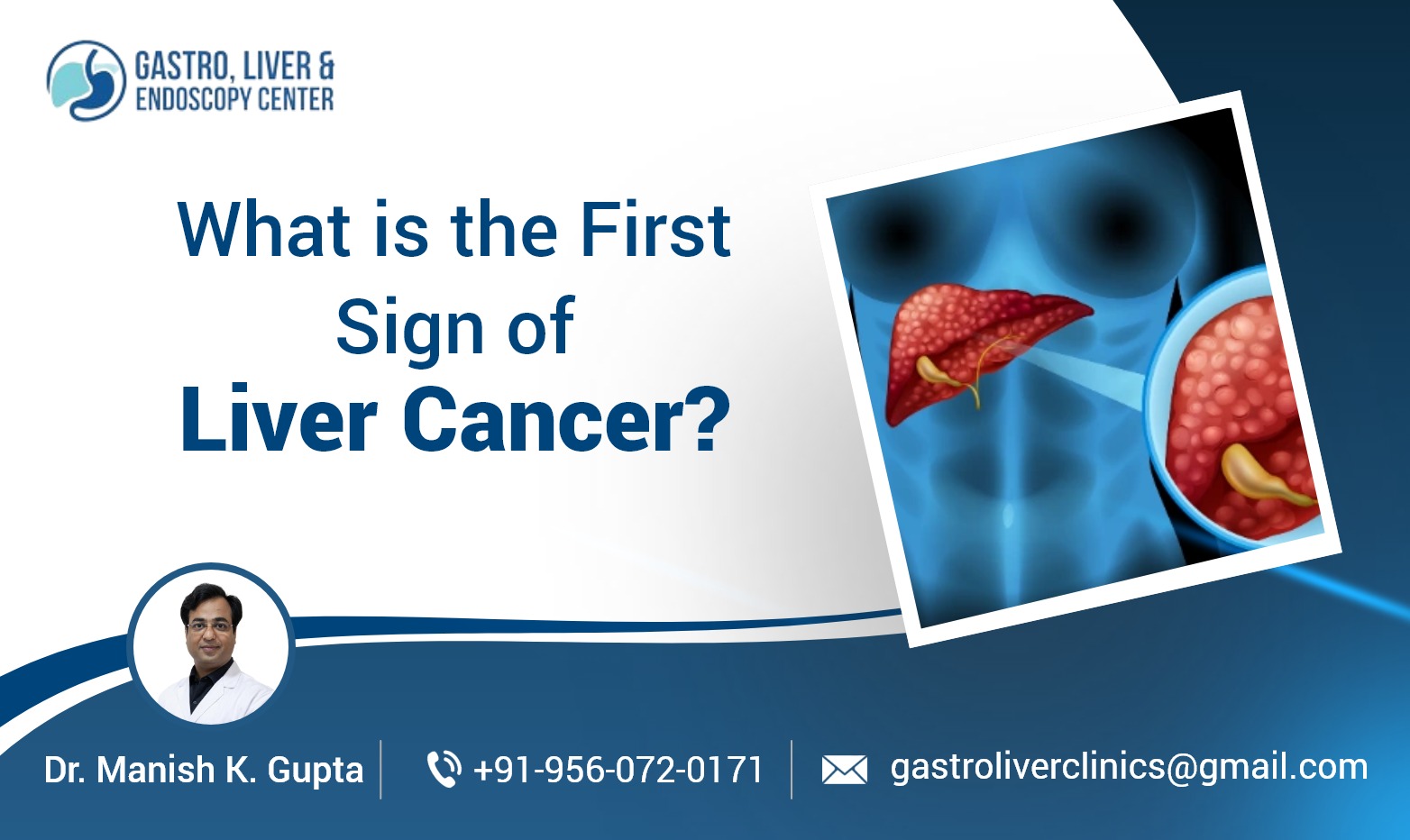 GASTRO, LIVER & ENDOSCOPY CENTER

What is the First Sign of Liver Cancer?

Dr. Manish K. Gupta

+91-956-072-0171

gastroliverclinics@gmail.com